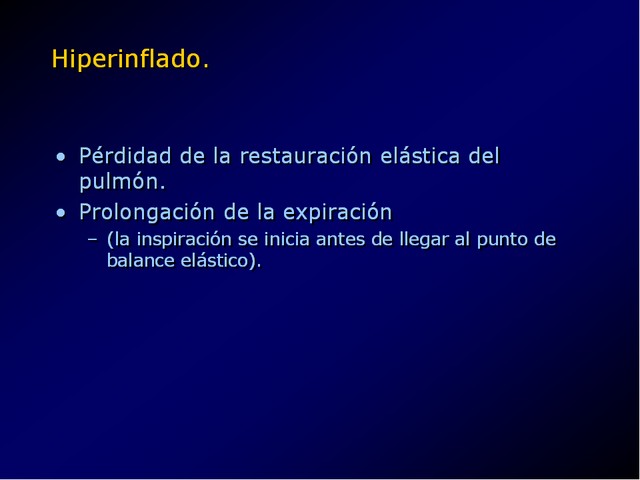 Hiperinflado.

• Pérdidad de la restauración elástica del pulmón.
• Prolongación de la expiración
– (la inspiración se inicia antes de llegar al punto de balance elástico).